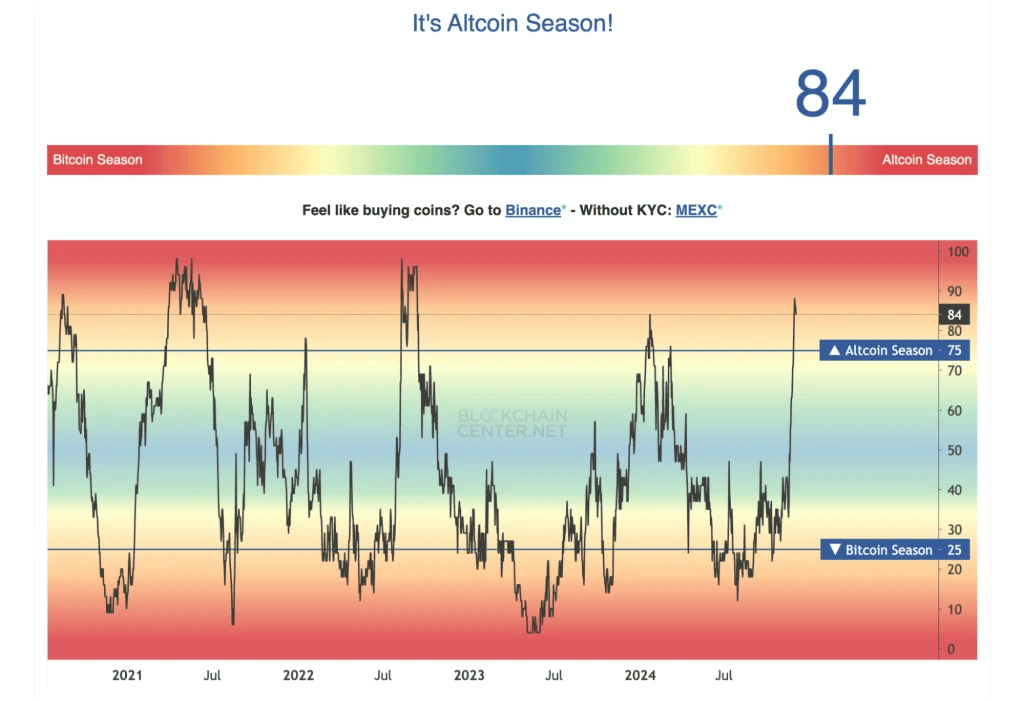 It's Altcoin Season!

84

Bitcoin Season

Altcoin Season

Feel like buying coins? Go to Binance* - Without KYC: MEXC*

BLOCKCHAIN CENTER.NET

100
90
84
80
▲ Altcoin Season 75
70
60
50
40
30
▼ Bitcoin Season 25
20
10
0

2021
Jul
2022
Jul
2023
Jul
2024
Jul